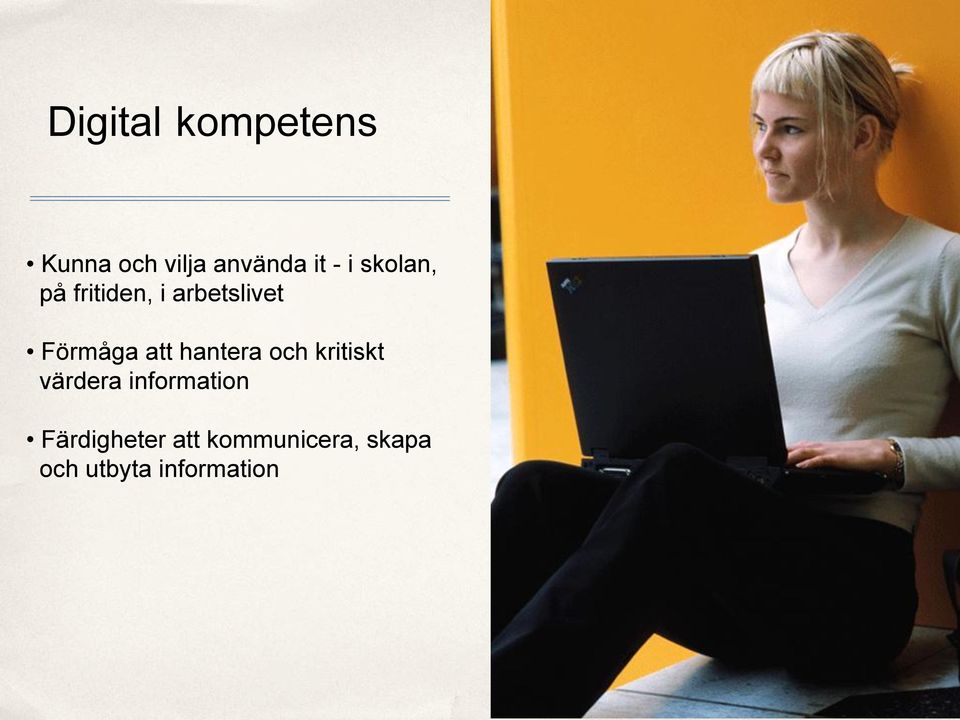 Digital kompetens

• Kunna och vilja använda it - i skolan, på fritiden, i arbetslivet

• Förmåga att hantera och kritiskt värdera information

• Färdigheter att kommunicera, skapa och utbyta information